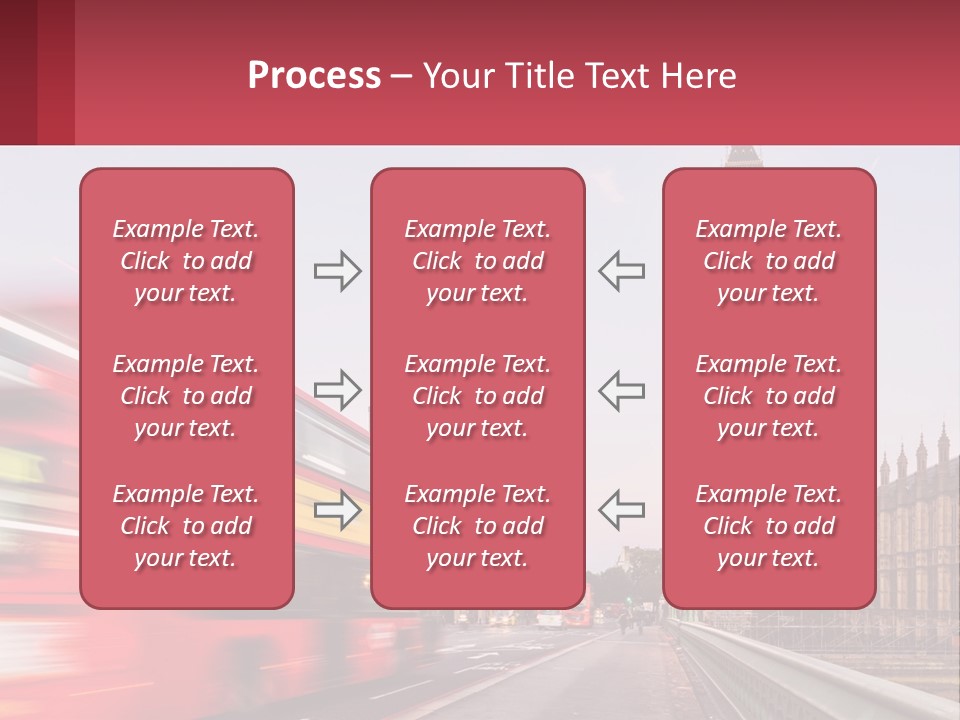 Process – Your Title Text Here

Example Text. Click to add your text.

Example Text. Click to add your text.

Example Text. Click to add your text.

Example Text. Click to add your text.

Example Text. Click to add your text.

Example Text. Click to add your text.

Example Text. Click to add your text.

Example Text. Click to add your text.

Example Text. Click to add your text.